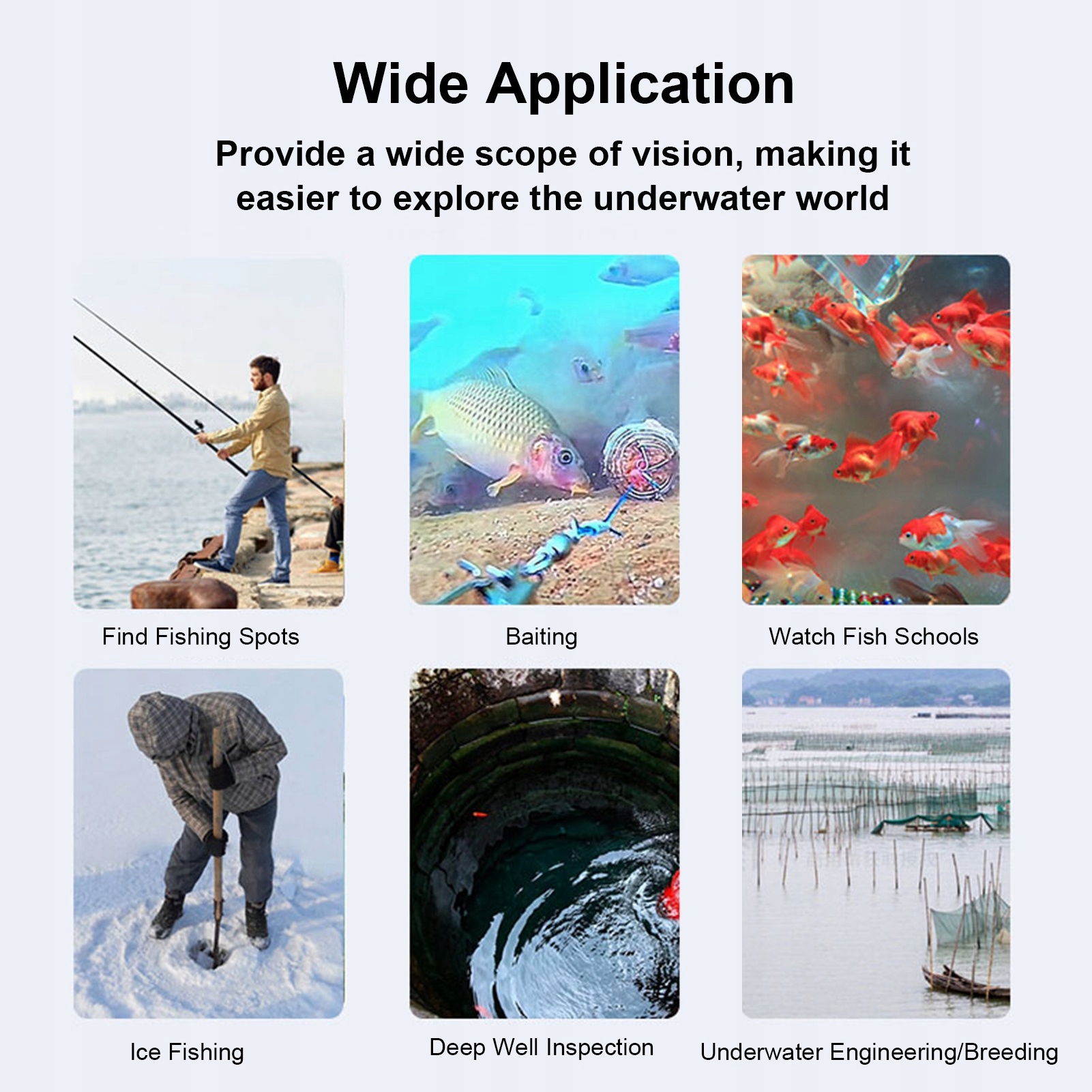 Wide Application

Provide a wide scope of vision, making it easier to explore the underwater world

Find Fishing Spots

Baiting

Watch Fish Schools

Ice Fishing

Deep Well Inspection

Underwater Engineering/Breeding